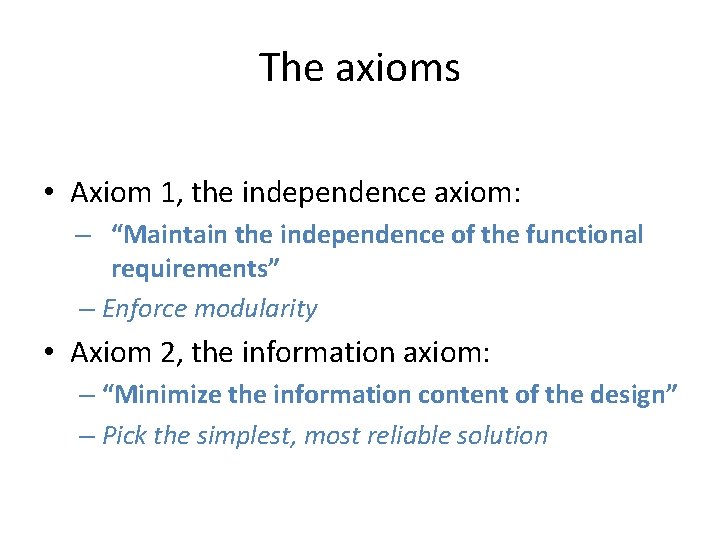 The axioms

• Axiom 1, the independence axiom:
– “Maintain the independence of the functional requirements”
– Enforce modularity

• Axiom 2, the information axiom:
– “Minimize the information content of the design”
– Pick the simplest, most reliable solution